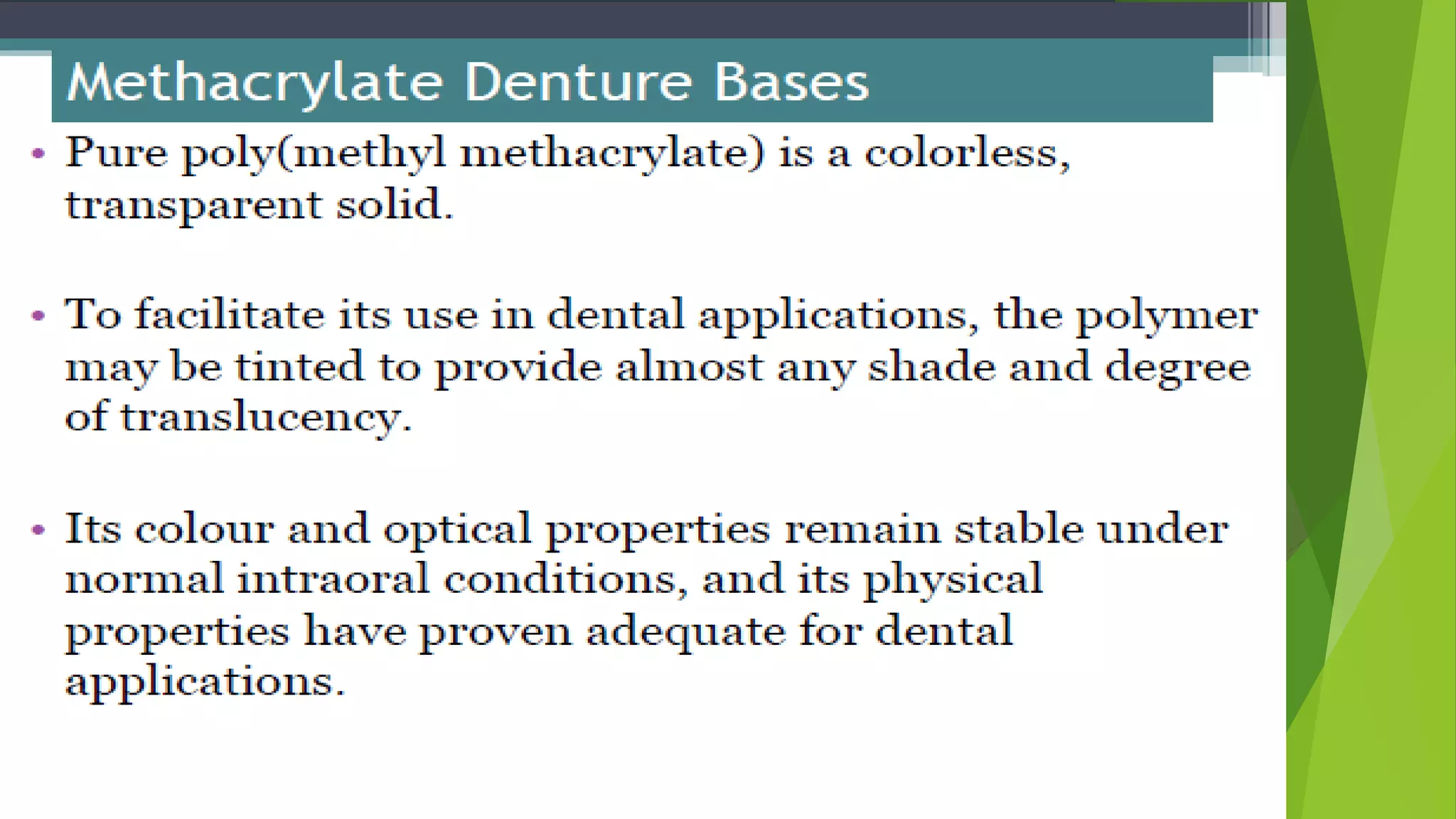 Methacrylate Denture Bases

• Pure poly(methyl methacrylate) is a colorless, transparent solid.

• To facilitate its use in dental applications, the polymer may be tinted to provide almost any shade and degree of translucency.

• Its colour and optical properties remain stable under normal intraoral conditions, and its physical properties have proven adequate for dental applications.